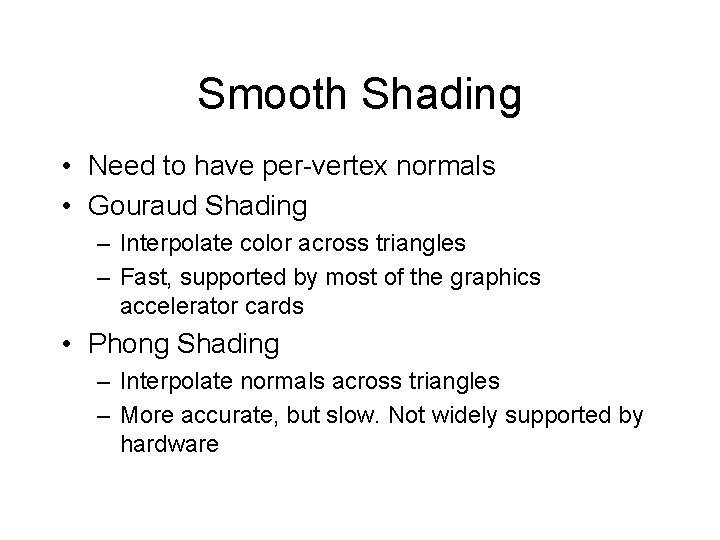 Smooth Shading

• Need to have per-vertex normals
• Gouraud Shading
– Interpolate color across triangles
– Fast, supported by most of the graphics accelerator cards
• Phong Shading
– Interpolate normals across triangles
– More accurate, but slow. Not widely supported by hardware